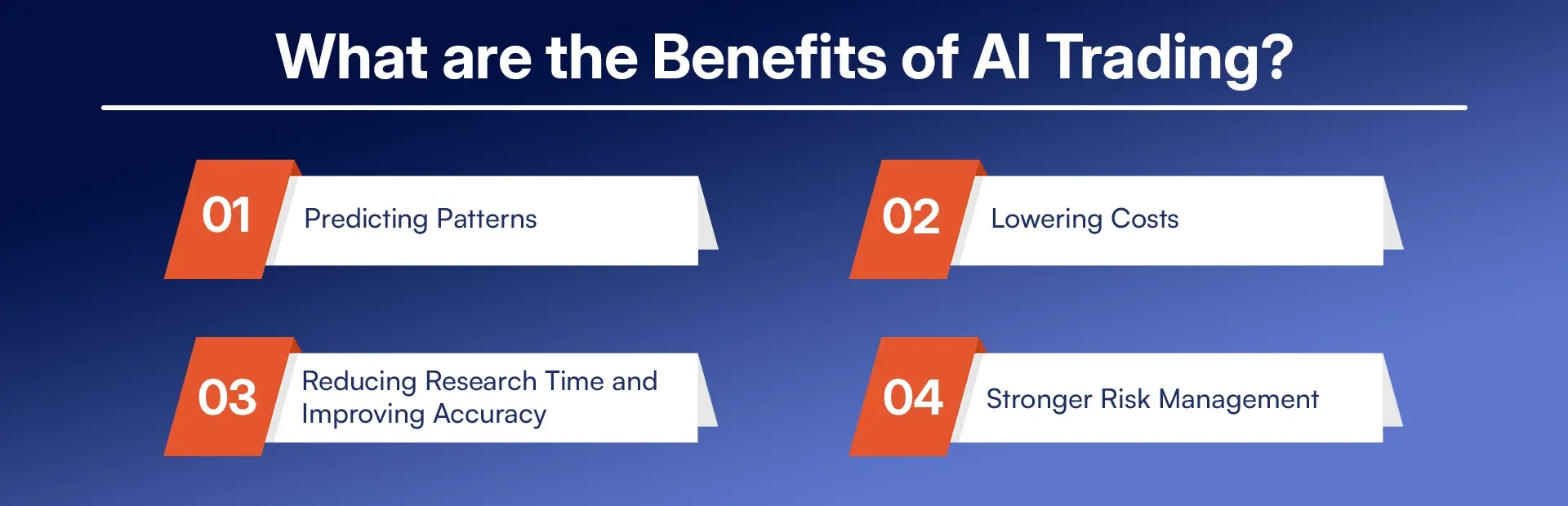 What are the Benefits of AI Trading?

01 Predicting Patterns

02 Lowering Costs

03 Reducing Research Time and Improving Accuracy

04 Stronger Risk Management